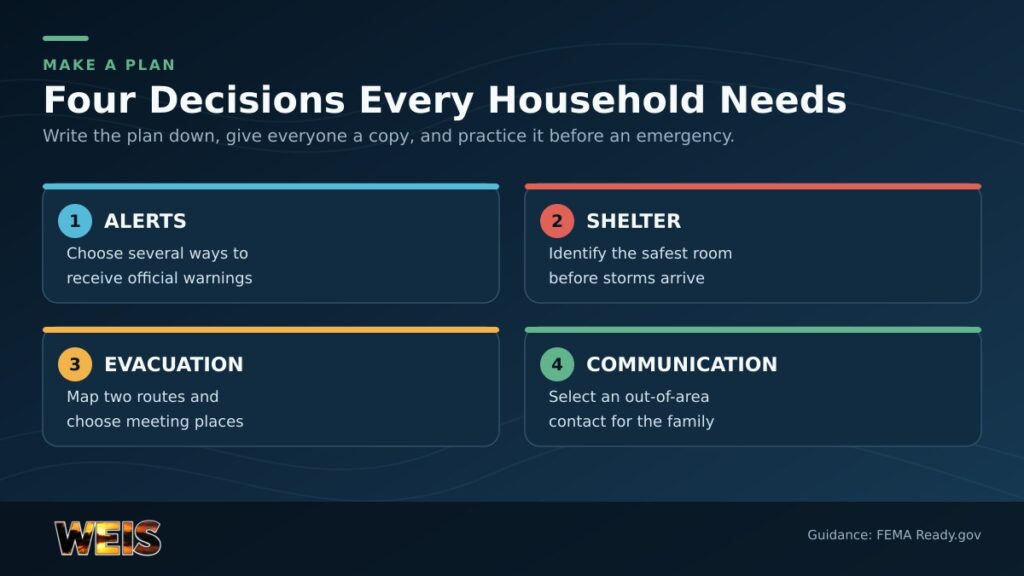 MAKE A PLAN

Four Decisions Every Household Needs

Write the plan down, give everyone a copy, and practice it before an emergency.

1 ALERTS
Choose several ways to receive official warnings

2 SHELTER
Identify the safest room before storms arrive

3 EVACUATION
Map two routes and choose meeting places

4 COMMUNICATION
Select an out-of-area contact for the family

WEIS

Guidance: FEMA Ready.gov